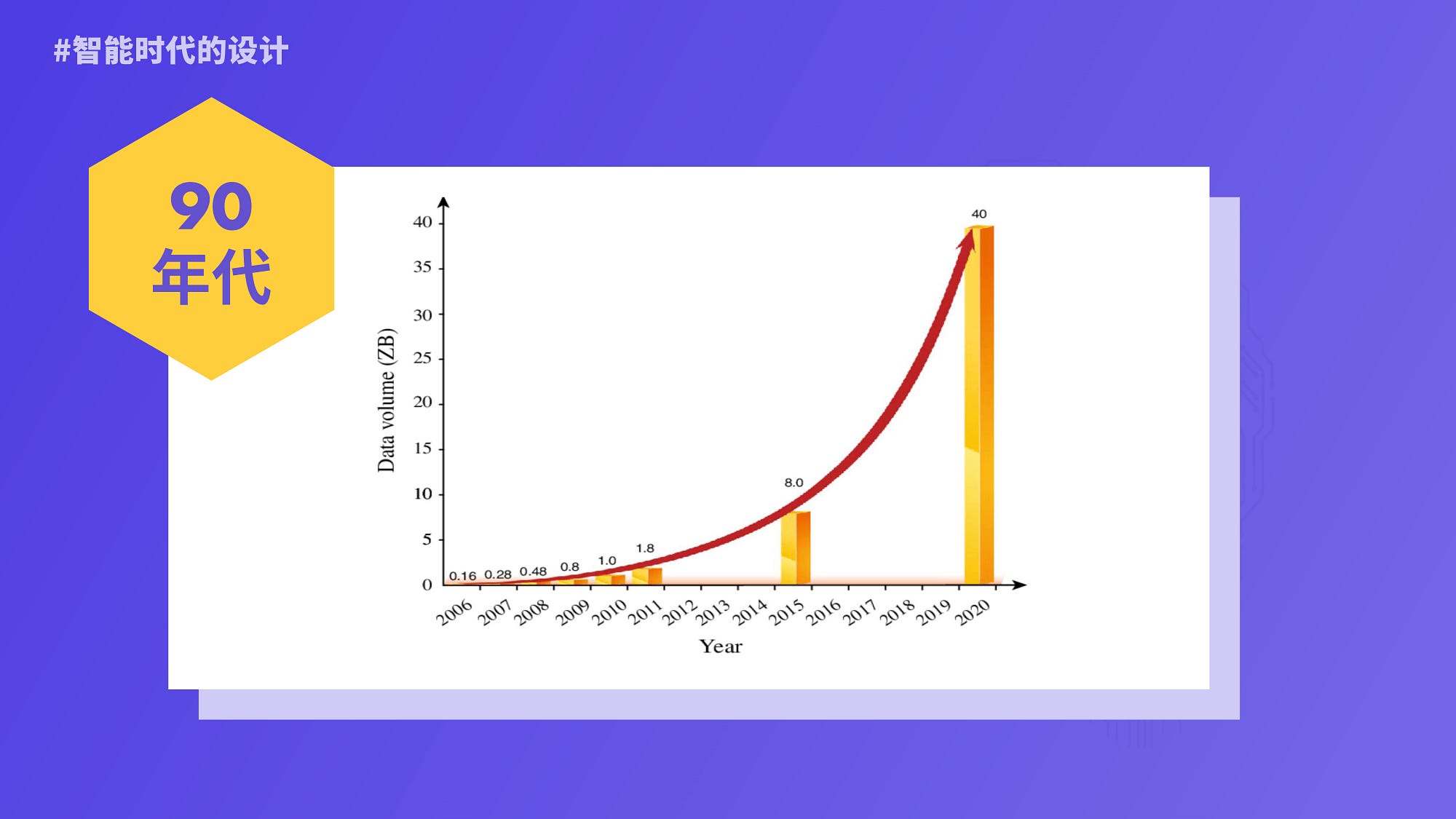 #智能时代的设计

90
年代

Data volume (ZB)

40
35
30
25
20
15
10
5
0

0.16 0.28 0.48 0.8 1.0 1.8 8.0 40

2006 2007 2008 2009 2010 2011 2012 2013 2014 2015 2016 2017 2018 2019 2020

Year